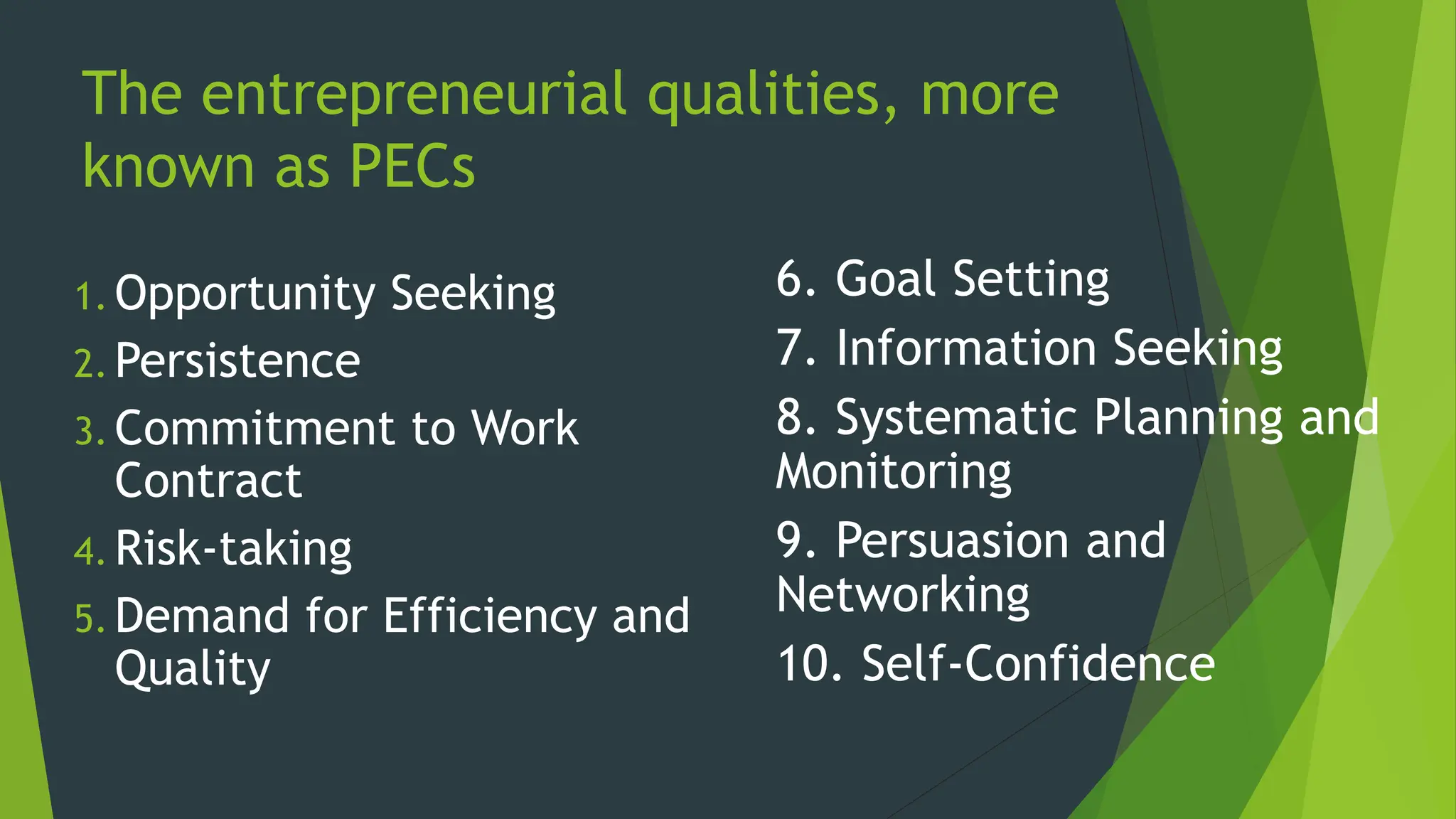 The entrepreneurial qualities, more known as PECs

1. Opportunity Seeking
2. Persistence
3. Commitment to Work Contract
4. Risk-taking
5. Demand for Efficiency and Quality

6. Goal Setting
7. Information Seeking
8. Systematic Planning and Monitoring
9. Persuasion and Networking
10. Self-Confidence